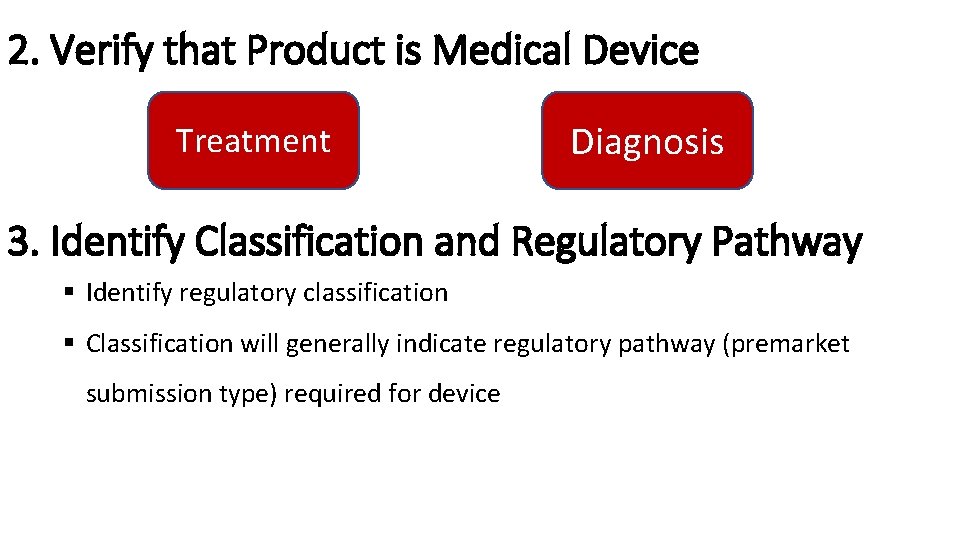 2. Verify that Product is Medical Device

Treatment

Diagnosis

3. Identify Classification and Regulatory Pathway

▪ Identify regulatory classification

▪ Classification will generally indicate regulatory pathway (premarket submission type) required for device